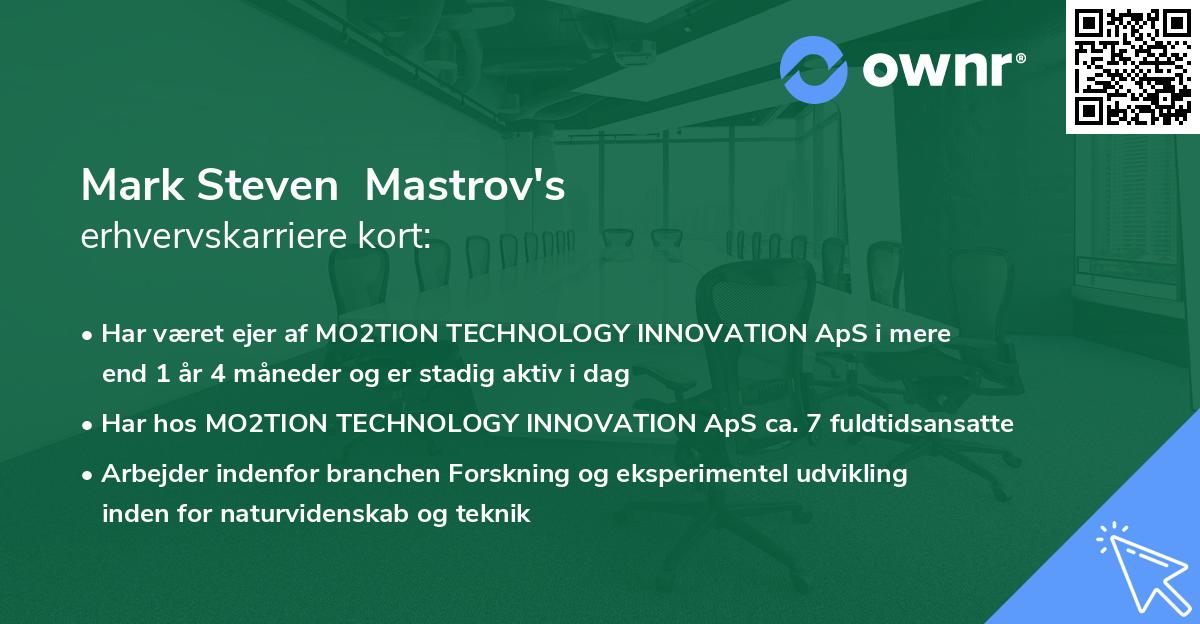 ownr®

Mark Steven  Mastrov's
erhvervskarriere kort:

• Har været ejer af MO2TION TECHNOLOGY INNOVATION ApS i mere end 1 år 4 måneder og er stadig aktiv i dag

• Har hos MO2TION TECHNOLOGY INNOVATION ApS ca. 7 fuldtidsansatte

• Arbejder indenfor branchen Forskning og eksperimentel udvikling inden for naturvidenskab og teknik